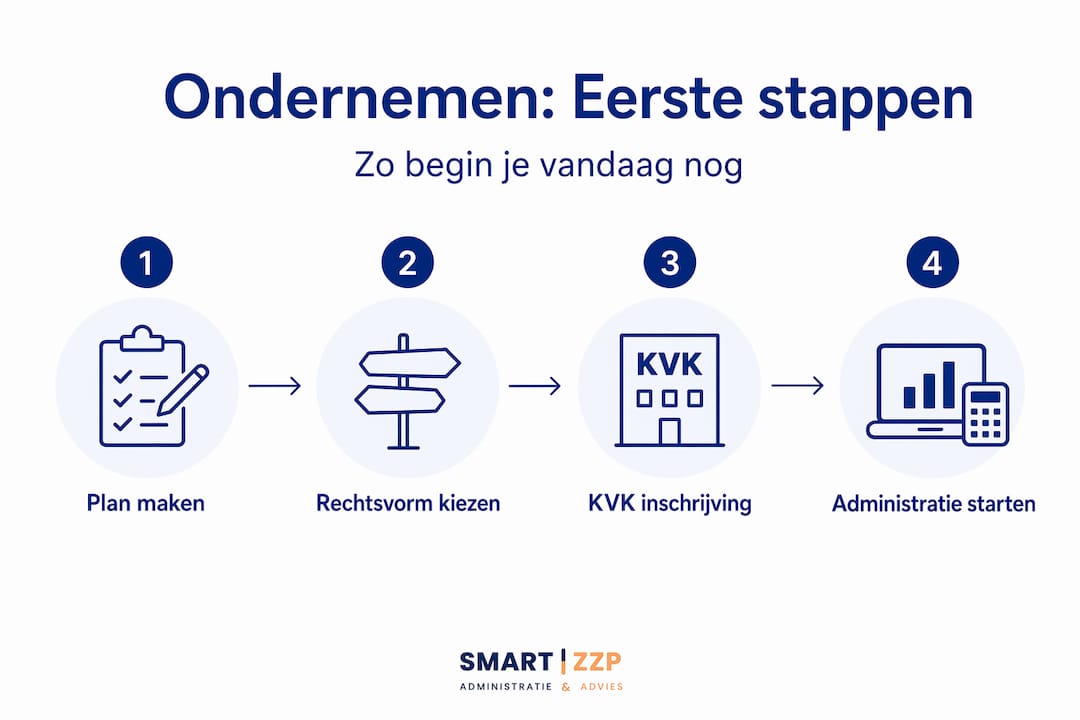 Ondernemen: Eerste stappen

Zo begin je vandaag nog

1

Plan maken

2

Rechtsvorm kiezen

3

KVK

KVK inschrijving

4

Administratie starten

SMART | ZZP
ADMINISTRATIE & ADVIES